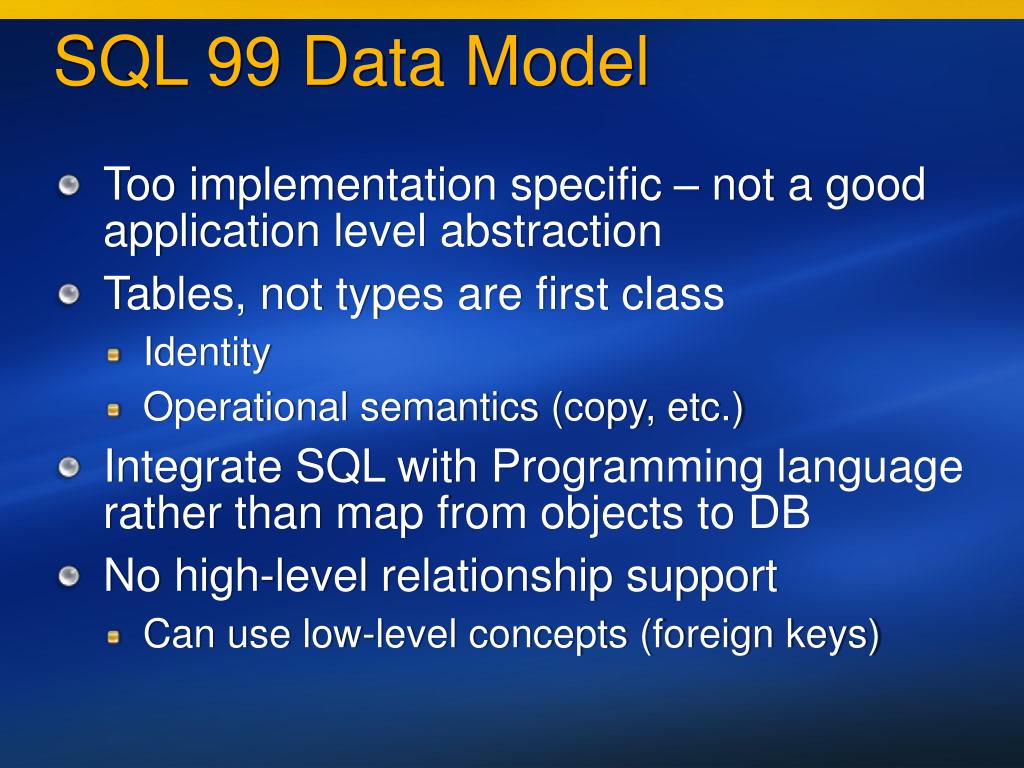 SQL 99 Data Model

Too implementation specific – not a good application level abstraction

Tables, not types are first class

Identity

Operational semantics (copy, etc.)

Integrate SQL with Programming language rather than map from objects to DB

No high-level relationship support

Can use low-level concepts (foreign keys)